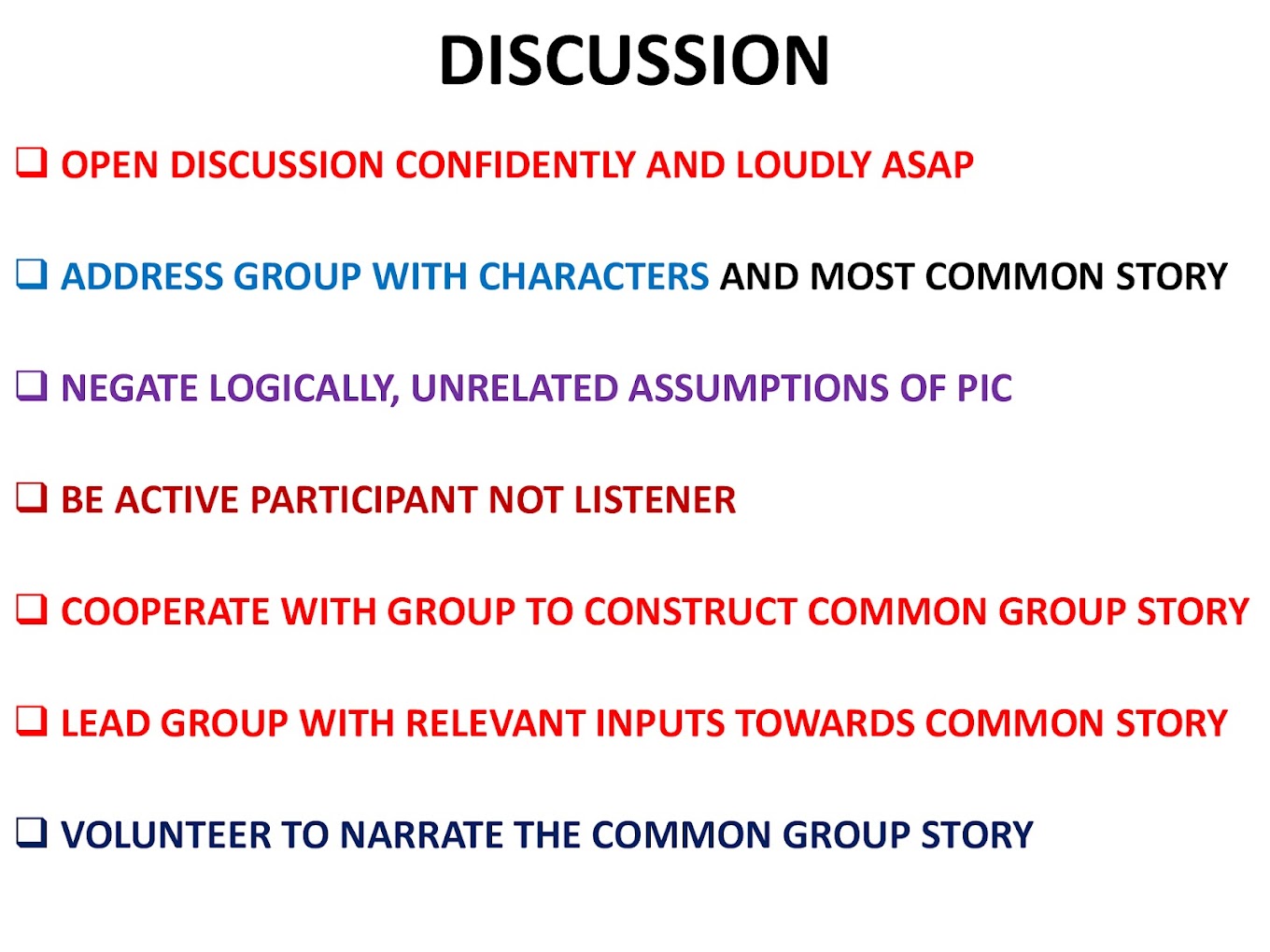 DISCUSSION

❑ OPEN DISCUSSION CONFIDENTLY AND LOUDLY ASAP

❑ ADDRESS GROUP WITH CHARACTERS AND MOST COMMON STORY

❑ NEGATE LOGICALLY, UNRELATED ASSUMPTIONS OF PIC

❑ BE ACTIVE PARTICIPANT NOT LISTENER

❑ COOPERATE WITH GROUP TO CONSTRUCT COMMON GROUP STORY

❑ LEAD GROUP WITH RELEVANT INPUTS TOWARDS COMMON STORY

❑ VOLUNTEER TO NARRATE THE COMMON GROUP STORY